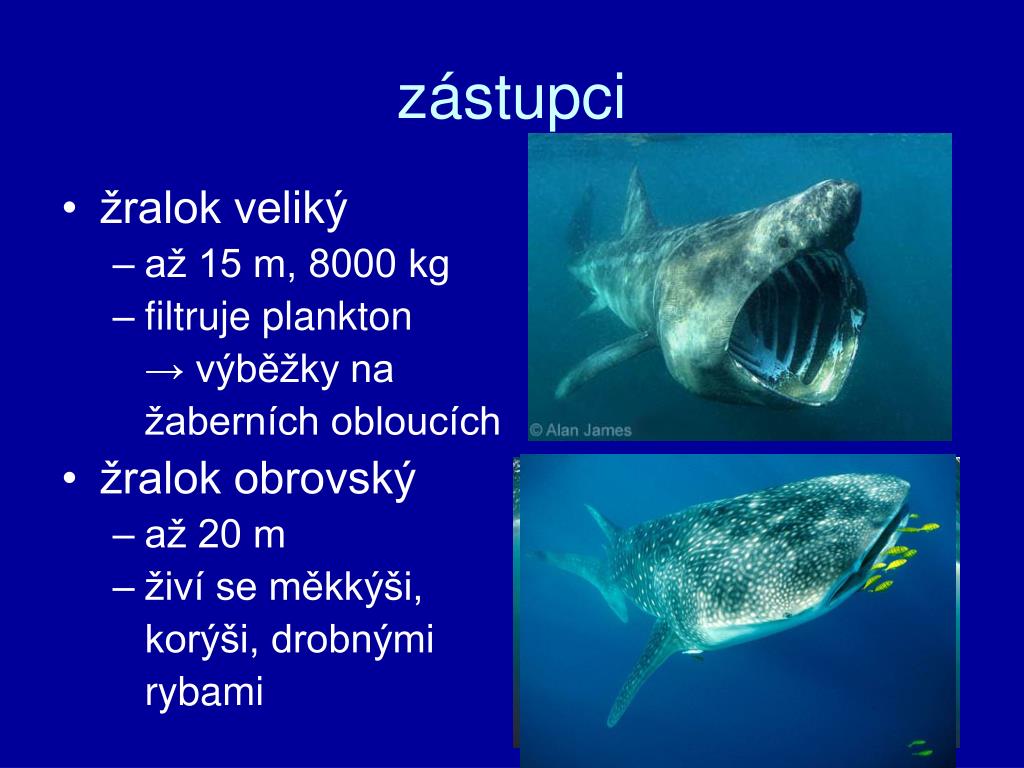 zástupci

• žralok veliký
  – až 15 m, 8000 kg
  – filtruje plankton → výběžky na žaberních obloucích
• žralok obrovský
  – až 20 m
  – živí se měkkýši, korýši, drobnými rybami

© Alan James